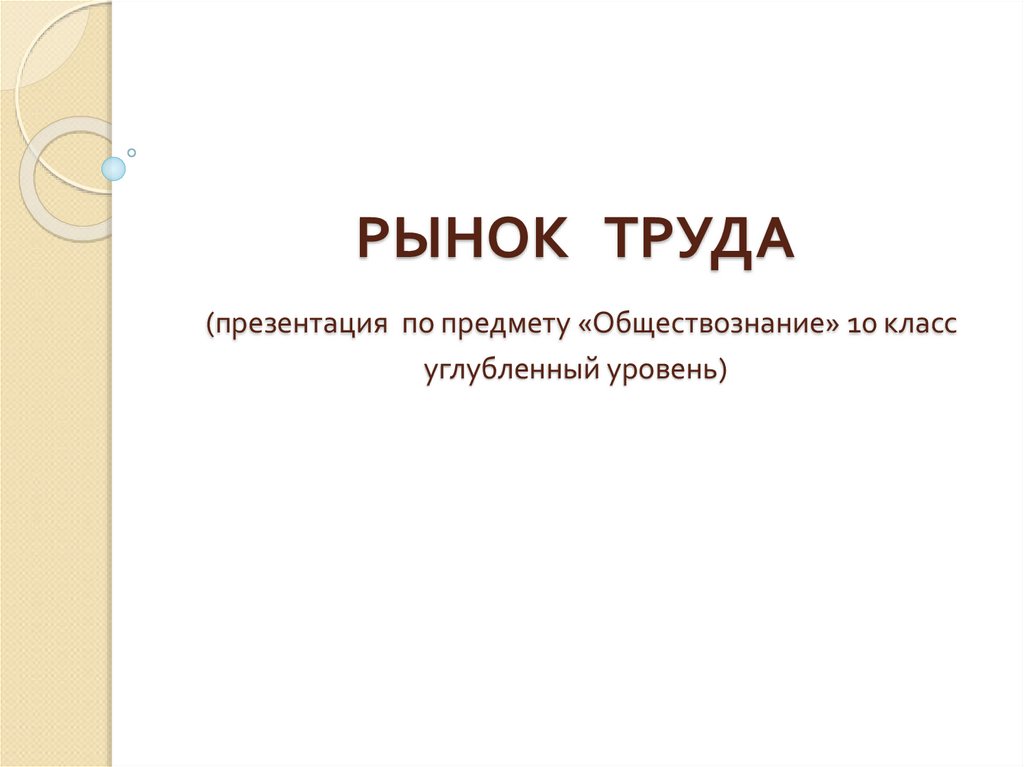 РЫНОК ТРУДА

(презентация по предмету «Обществознание» 10 класс углубленный уровень)